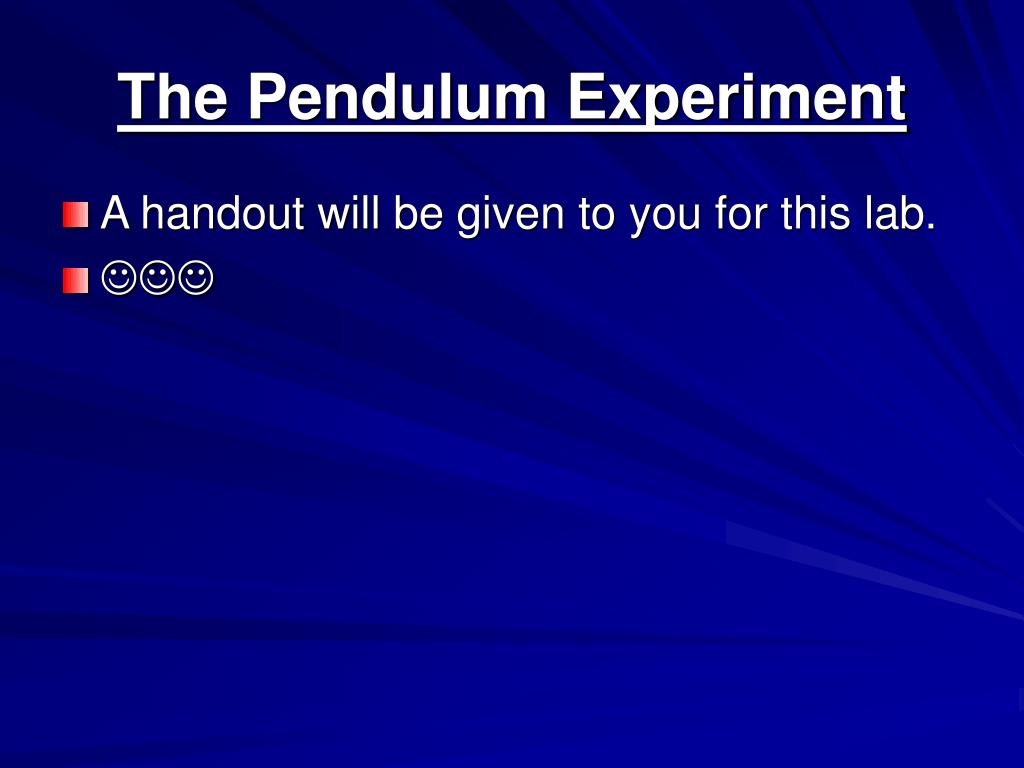 The Pendulum Experiment

A handout will be given to you for this lab.
☺☺☺